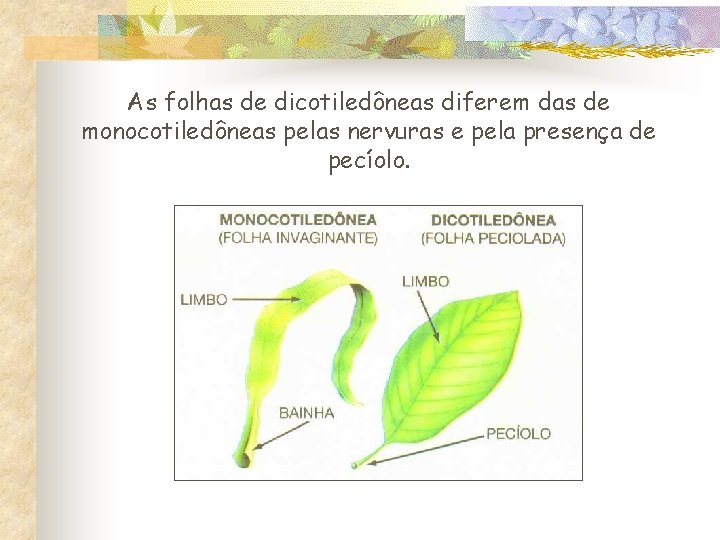 As folhas de dicotiledôneas diferem das de monocotiledôneas pelas nervuras e pela presença de pecíolo.

MONOCOTILEDÔNEA
(FOLHA INVAGINANTE)

DICOTILEDÔNEA
(FOLHA PECIOLADA)

LIMBO

LIMBO

BAINHA

PECÍOLO